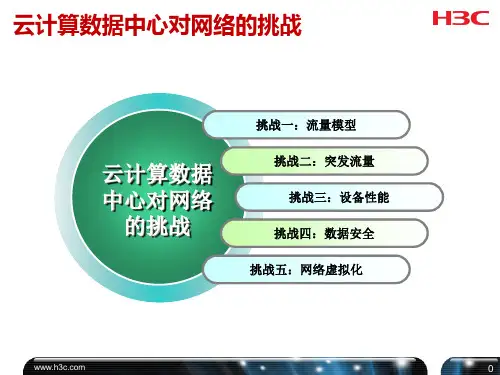 云计算数据中心对网络的挑战

H3C

云计算数据中心对网络的挑战

挑战一：流量模型

挑战二：突发流量

挑战三：设备性能

挑战四：数据安全

挑战五：网络虚拟化

www.h3c.com

0